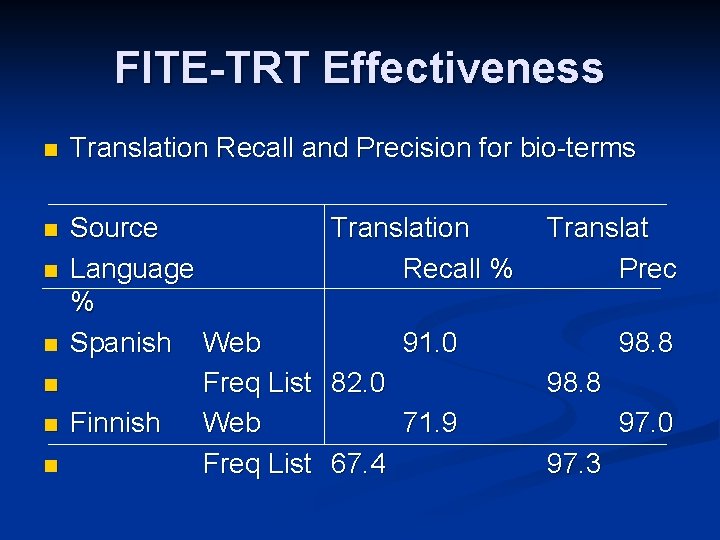 FITE-TRT Effectiveness

Translation Recall and Precision for bio-terms

Source Translation Translat

Language Recall % Prec %

Spanish Web 91.0 98.8

Freq List 82.0 98.8

Finnish Web 71.9 97.0

Freq List 67.4 97.3